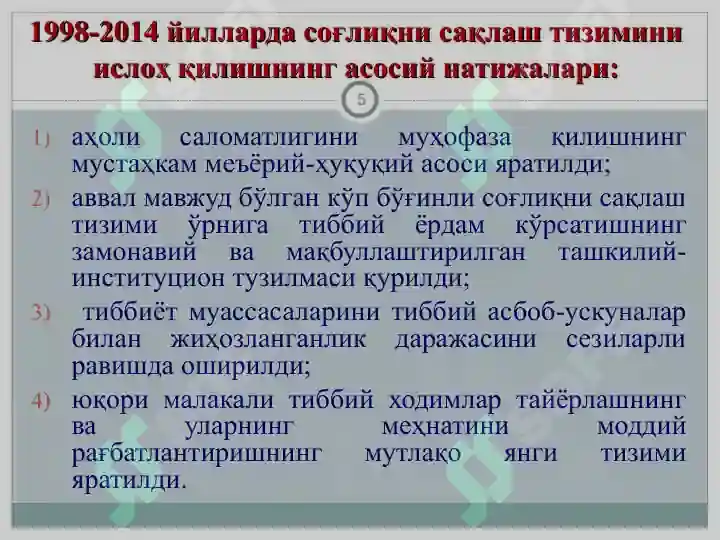 1998-2014 йилларда соғлиқни сақлаш тизимини ислоҳ қилишнинг асосий натижалари:

5

1) аҳоли саломатлигини муҳофаза қилишнинг мустаҳкам меъёрий-ҳуқуқий асоси яратилди;

2) аввал мавжуд бўлган кўп бўғинли соғлиқни сақлаш тизими ўрнига тиббий ёрдам кўрсатишнинг замонавий ва мақбуллаштирилган ташкилий-институцион тузилмаси қурилди;

3) тиббиёт муассасаларини тиббий асбоб-ускуналар билан жиҳозланганлик даражасини сезиларли равишда оширилди;

4) юқори малакали тиббий ходимлар тайёрлашнинг ва уларнинг меҳнатини моддий рағбатлантиришнинг мутлақо янги тизими яратилди.